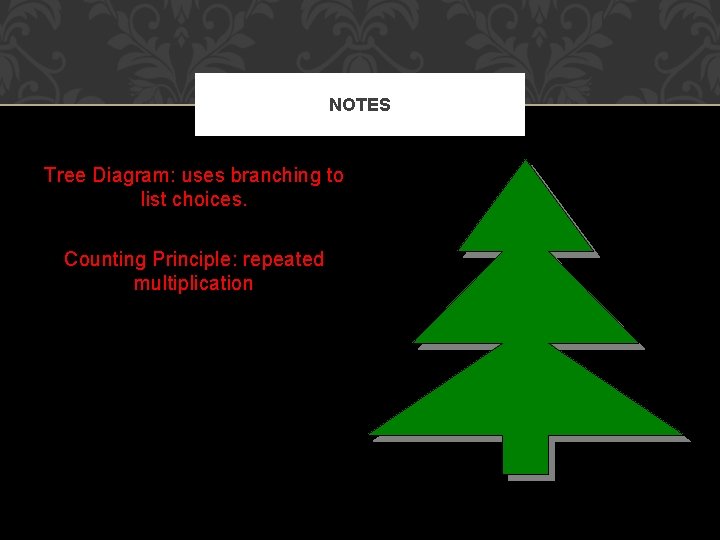 NOTES

Tree Diagram: uses branching to list choices.

Counting Principle: repeated multiplication